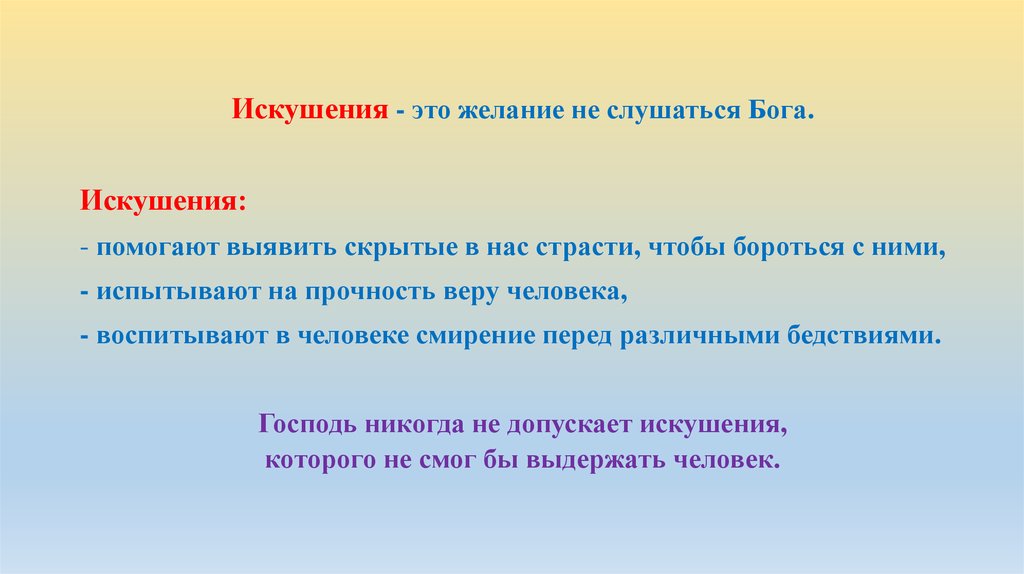 Искушения - это желание не слушаться Бога.

Искушения:
- помогают выявить скрытые в нас страсти, чтобы бороться с ними,
- испытывают на прочность веру человека,
- воспитывают в человеке смирение перед различными бедствиями.

Господь никогда не допускает искушения,
которого не смог бы выдержать человек.